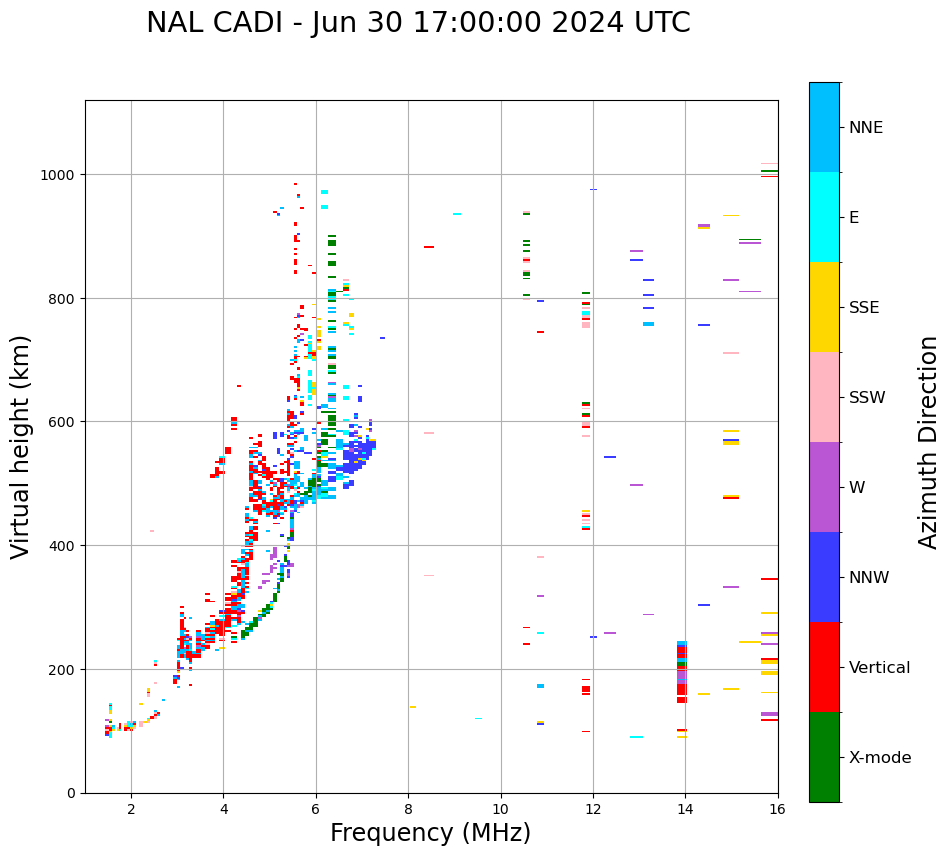 NAL CADI - Jun 30 17:00:00 2024 UTC

Virtual height (km)

1000
800
600
400
200
0

2
4
6
8
10
12
14
16

Frequency (MHz)

NNE
E
SSE
SSW
W
NNW
Vertical
X-mode

Azimuth Direction